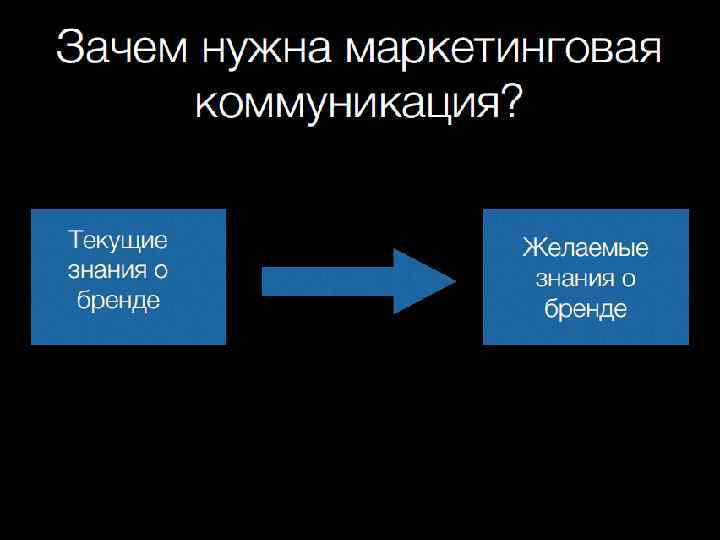 Зачем нужна маркетинговая коммуникация?

Текущие знания о бренде

Желаемые знания о бренде